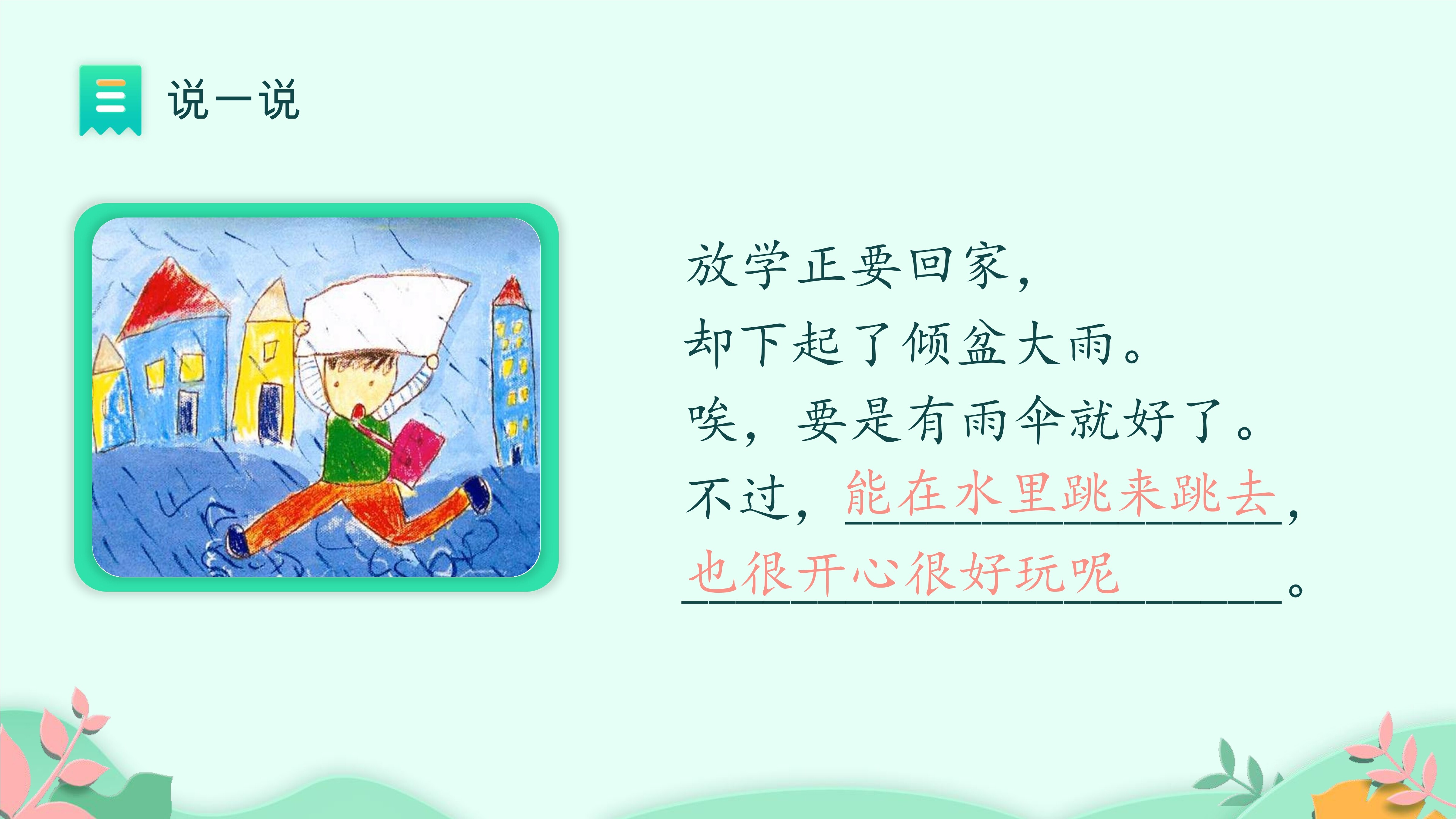 说一说

放学正要回家，
却下起了倾盆大雨。
唉，要是有雨伞就好了。
不过，能在水里跳来跳去，
也很开心很好玩呢。